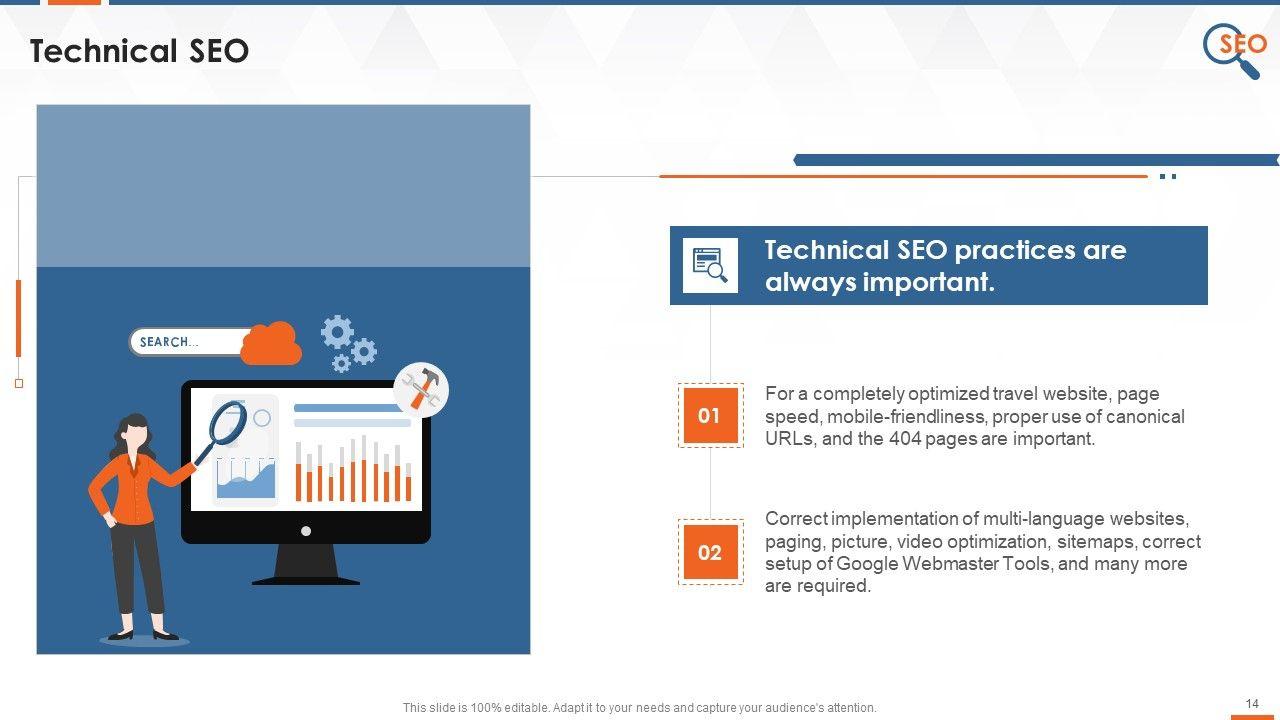 Technical SEO

SEO

SEARCH...

Technical SEO practices are always important.

01

For a completely optimized travel website, page speed, mobile-friendliness, proper use of canonical URLs, and the 404 pages are important.

02

Correct implementation of multi-language websites, paging, picture, video optimization, sitemaps, correct setup of Google Webmaster Tools, and many more are required.

This slide is 100% editable. Adapt it to your needs and capture your audience's attention.

14